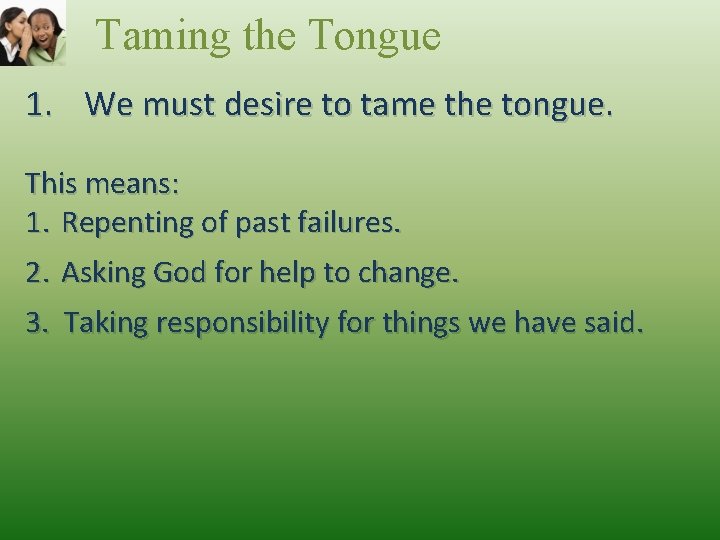 Taming the Tongue

1. We must desire to tame the tongue.

This means:
1. Repenting of past failures.
2. Asking God for help to change.
3. Taking responsibility for things we have said.